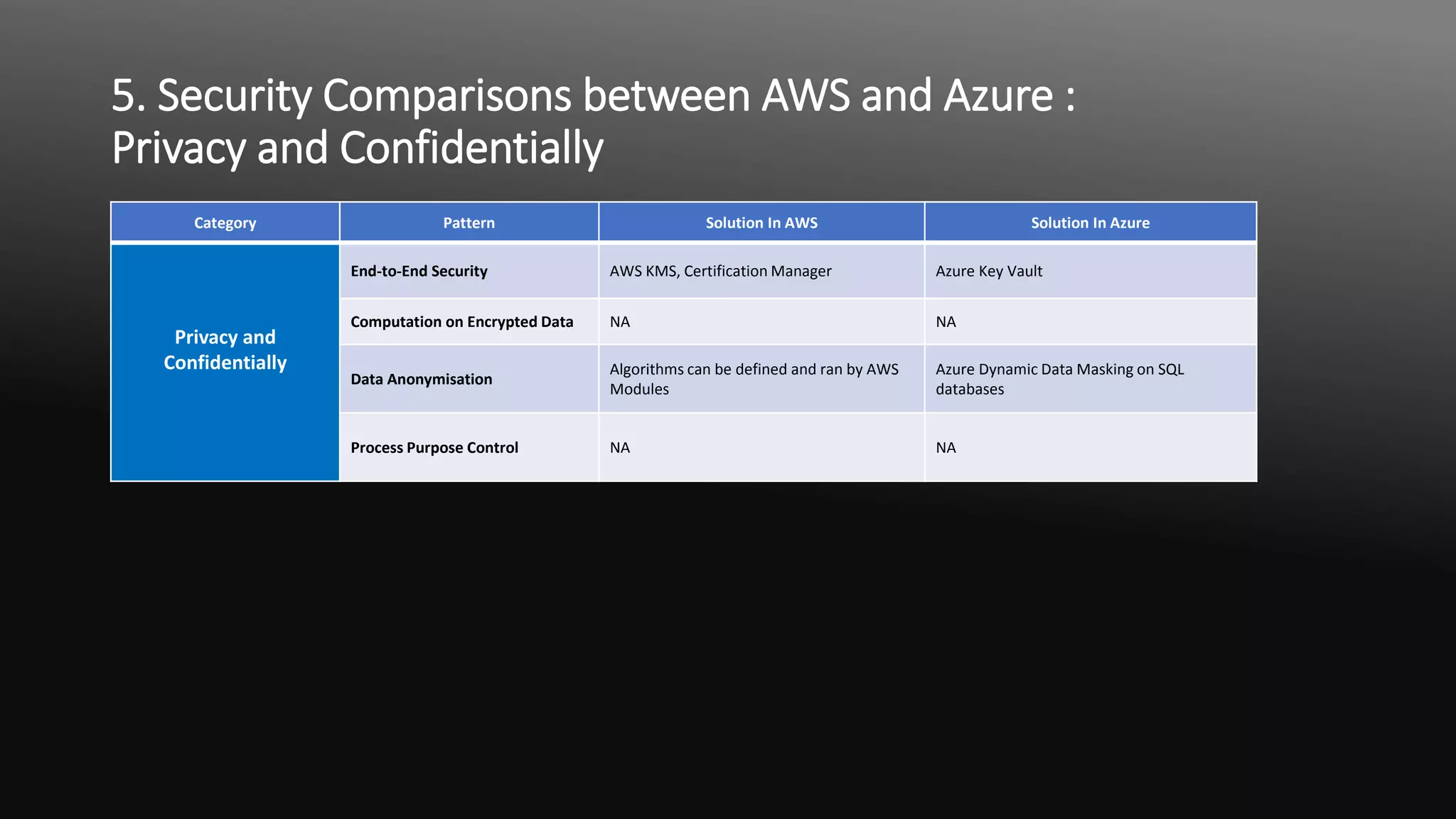 5. Security Comparisons between AWS and Azure : Privacy and Confidentially

| Category | Pattern | Solution In AWS | Solution In Azure |
|---|---|---|---|
| Privacy and Confidentially | End-to-End Security | AWS KMS, Certification Manager | Azure Key Vault |
| | Computation on Encrypted Data | NA | NA |
| | Data Anonymisation | Algorithms can be defined and ran by AWS Modules | Azure Dynamic Data Masking on SQL databases |
| | Process Purpose Control | NA | NA |